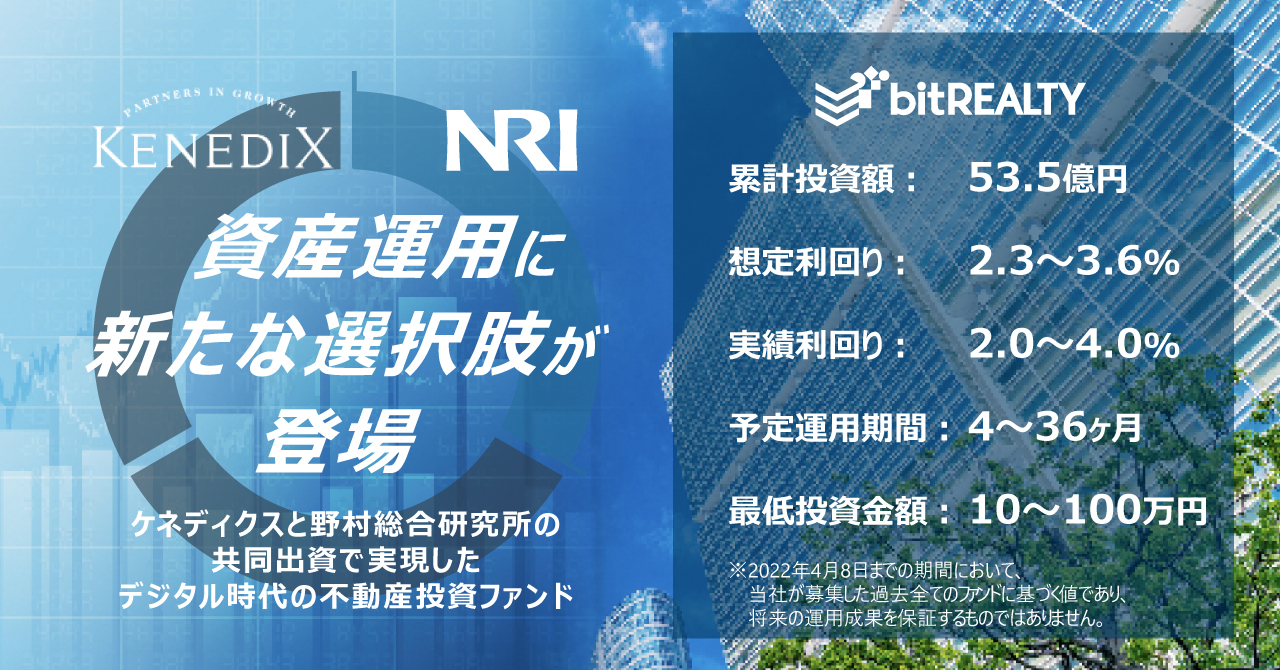 PARTNERS IN GROWTH
KENEDIX
NRI

資産運用に
新たな選択肢が
登場

ケネディクスと野村総合研究所の
共同出資で実現した
デジタル時代の不動産投資ファンド

bitREALTY

累計投資額： 53.5億円

想定利回り： 2.3～3.6%

実績利回り： 2.0～4.0%

予定運用期間： 4～36ヶ月

最低投資金額： 10～100万円

※2022年4月8日までの期間において、当社が募集した過去全てのファンドに基づく値であり、将来の運用成果を保証するものではありません。